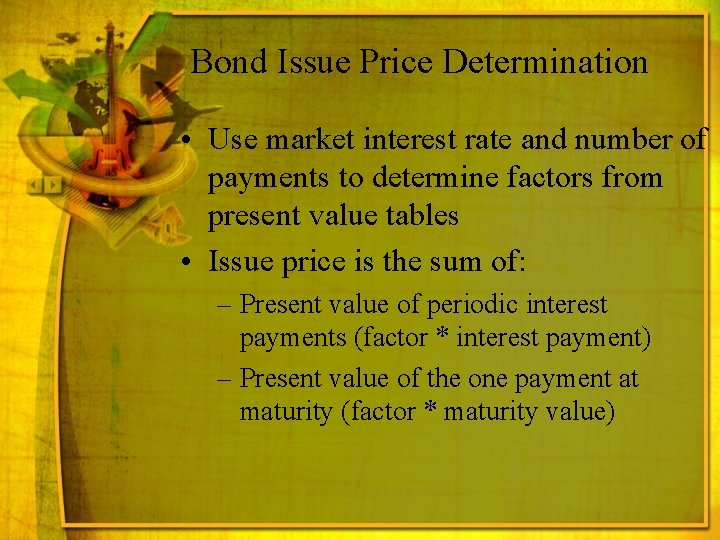 Bond Issue Price Determination

• Use market interest rate and number of payments to determine factors from present value tables

• Issue price is the sum of:

– Present value of periodic interest payments (factor * interest payment)

– Present value of the one payment at maturity (factor * maturity value)